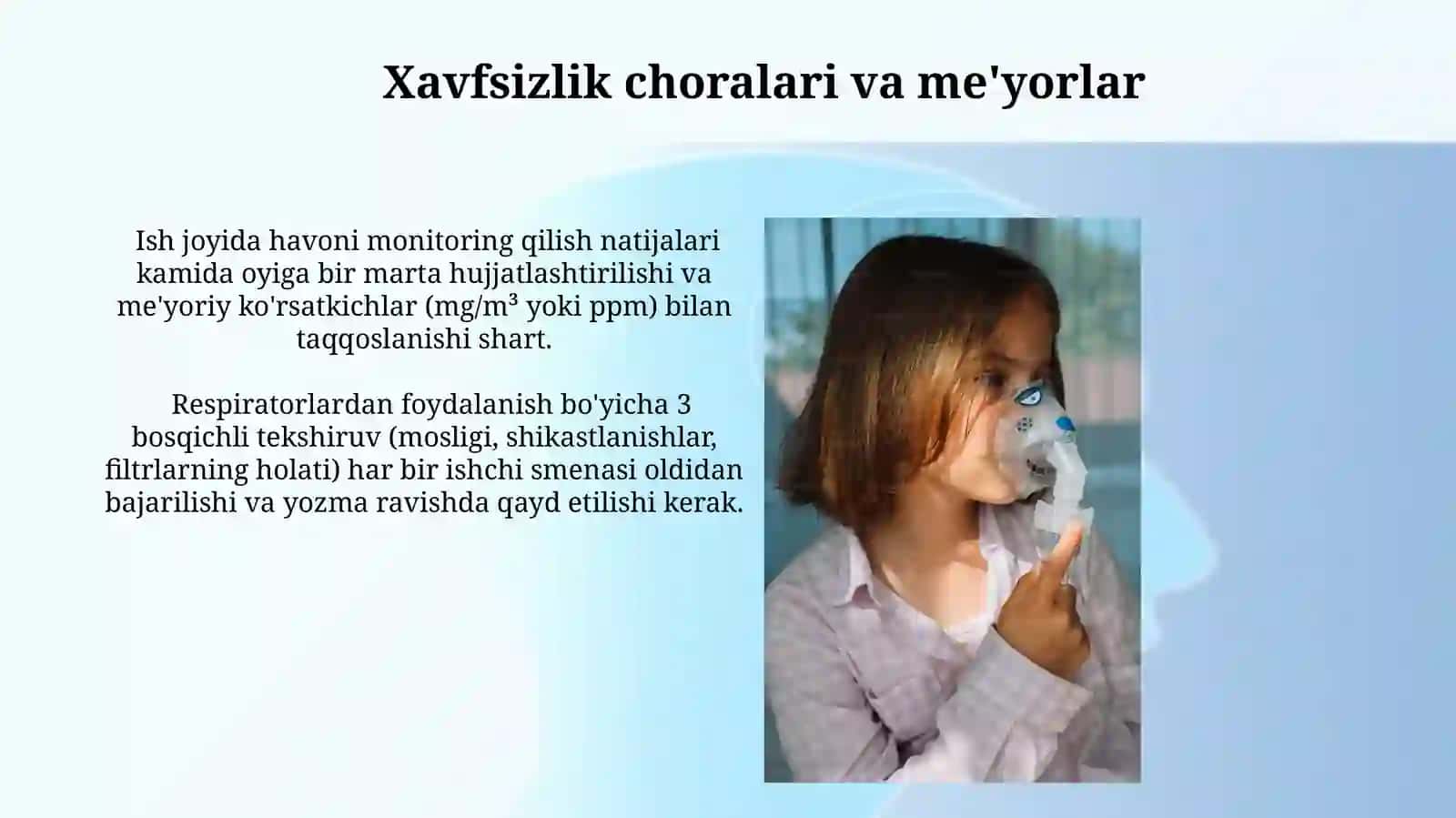 Xavfsizlik choralari va me'yorlar

Ish joyida havoni monitoring qilish natijalari kamida oyiga bir marta hujjatlashtirilishi va me'yoriy ko'rsatkichlar (mg/m³ yoki ppm) bilan taqqoslanishi shart.

Respiratorlardan foydalanish bo'yicha 3 bosqichli tekshiruv (mosligi, shikastlanishlar, filtrlarning holati) har bir ishchi smenasi oldidan bajarilishi va yozma ravishda qayd etilishi kerak.